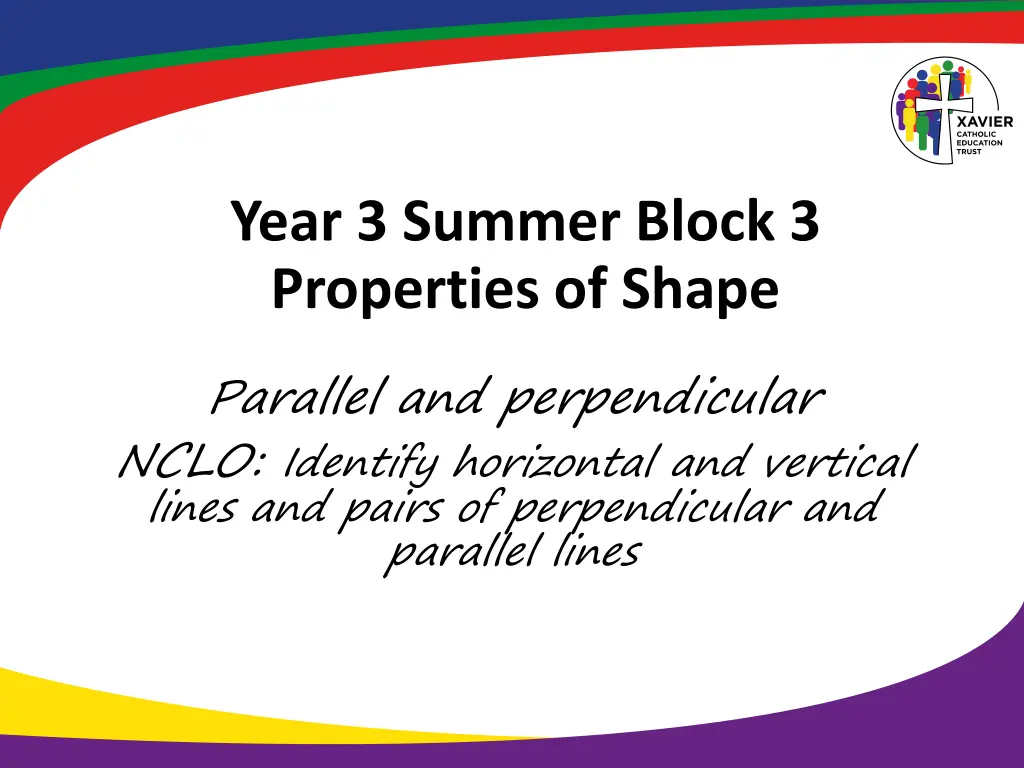 XAVIER
CATHOLIC
EDUCATION
TRUST

Year 3 Summer Block 3
Properties of Shape

Parallel and perpendicular

NCLO: Identify horizontal and vertical lines and pairs of perpendicular and parallel lines